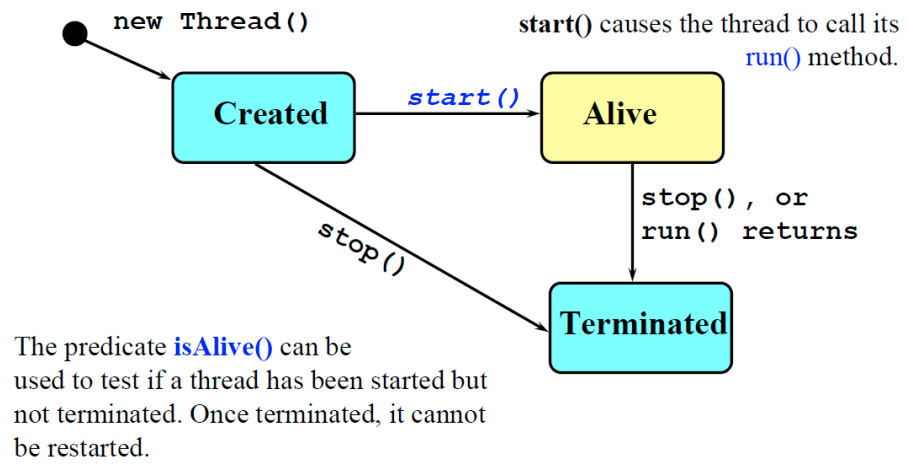 new Thread()

start() causes the thread to call its run() method.

Created

start()

Alive

stop(), or run() returns

stop()

Terminated

The predicate isAlive() can be used to test if a thread has been started but not terminated. Once terminated, it cannot be restarted.